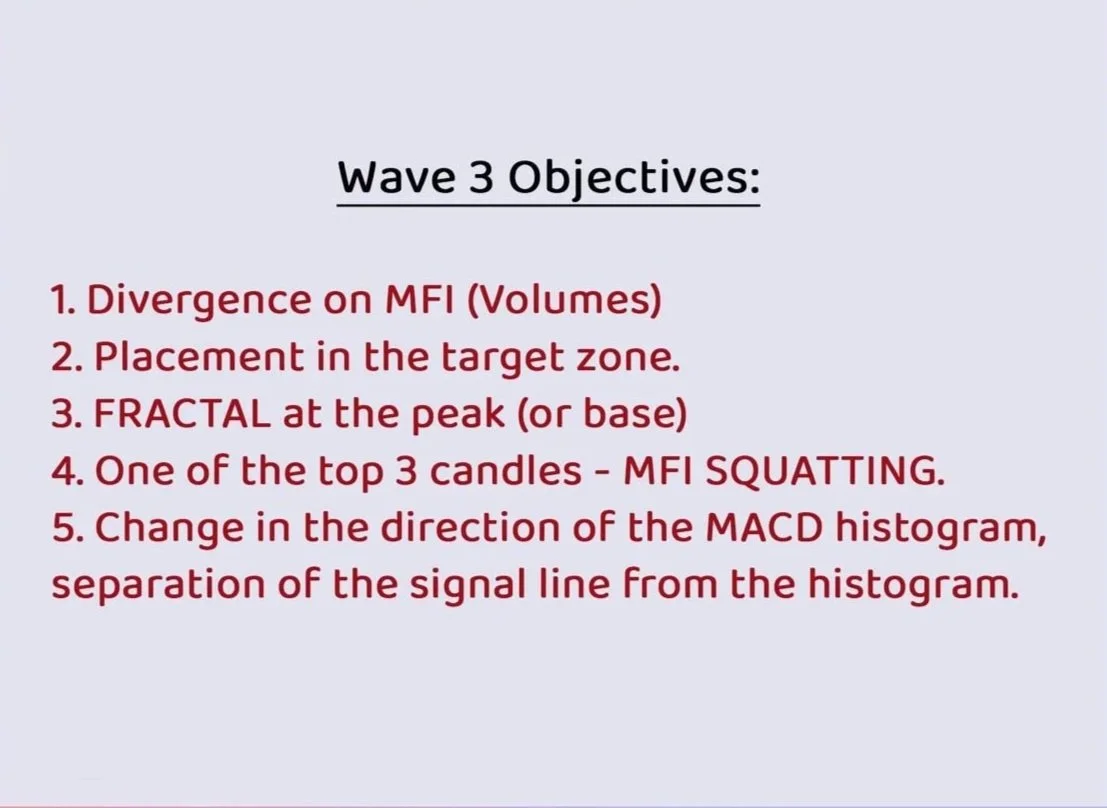 Wave 3 Objectives:

1. Divergence on MFI (Volumes)
2. Placement in the target zone.
3. FRACTAL at the peak (or base)
4. One of the top 3 candles - MFI SQUATTING.
5. Change in the direction of the MACD histogram, separation of the signal line from the histogram.